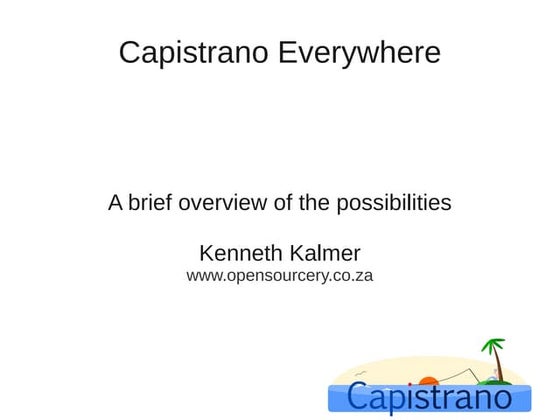 Capistrano Everywhere

A brief overview of the possibilities

Kenneth Kalmer
www.opensourcery.co.za

Capistrano